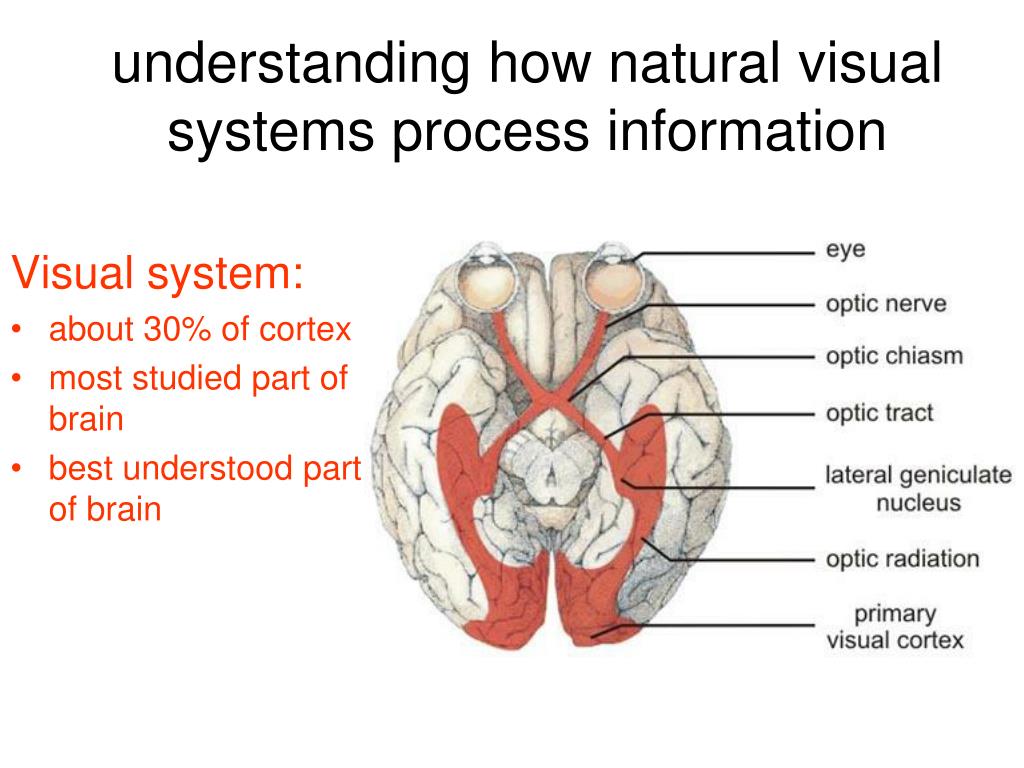 understanding how natural visual systems process information

Visual system:
• about 30% of cortex
• most studied part of brain
• best understood part of brain

eye
optic nerve
optic chiasm
optic tract
lateral geniculate nucleus
optic radiation
primary visual cortex